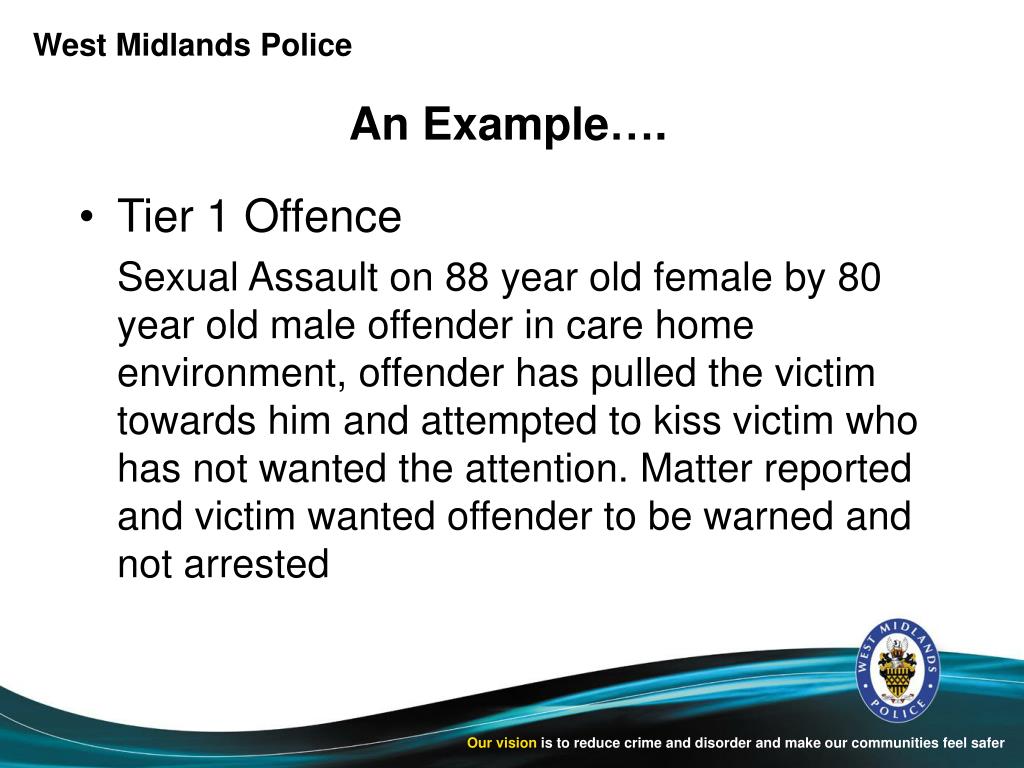 West Midlands Police

An Example….

• Tier 1 Offence

Sexual Assault on 88 year old female by 80 year old male offender in care home environment, offender has pulled the victim towards him and attempted to kiss victim who has not wanted the attention. Matter reported and victim wanted offender to be warned and not arrested

WEST MIDLANDS POLICE

Our vision is to reduce crime and disorder and make our communities feel safer